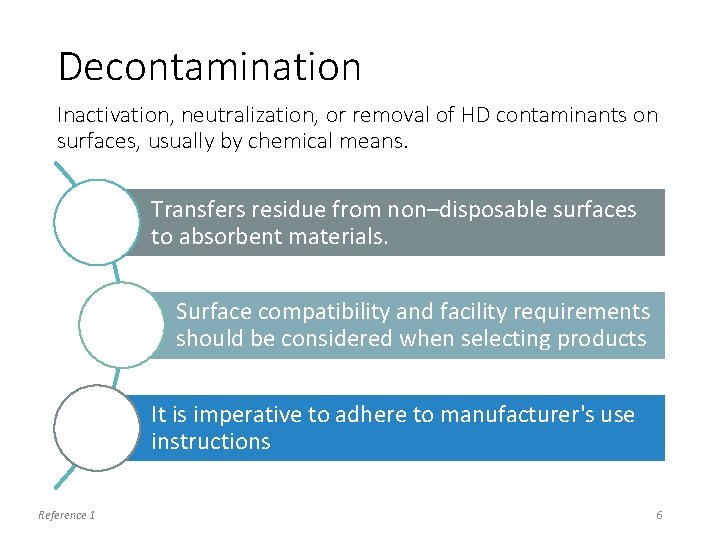 Decontamination

Inactivation, neutralization, or removal of HD contaminants on surfaces, usually by chemical means.

Transfers residue from non–disposable surfaces to absorbent materials.

Surface compatibility and facility requirements should be considered when selecting products

It is imperative to adhere to manufacturer's use instructions

Reference 1

6